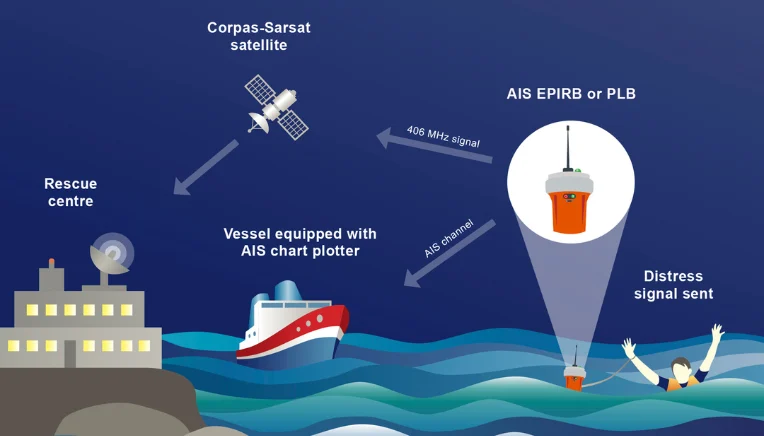 Corpas-Sarsat satellite

AIS EPIRB or PLB

406 MHz signal

Rescue centre

Vessel equipped with AIS chart plotter

AIS channel

Distress signal sent